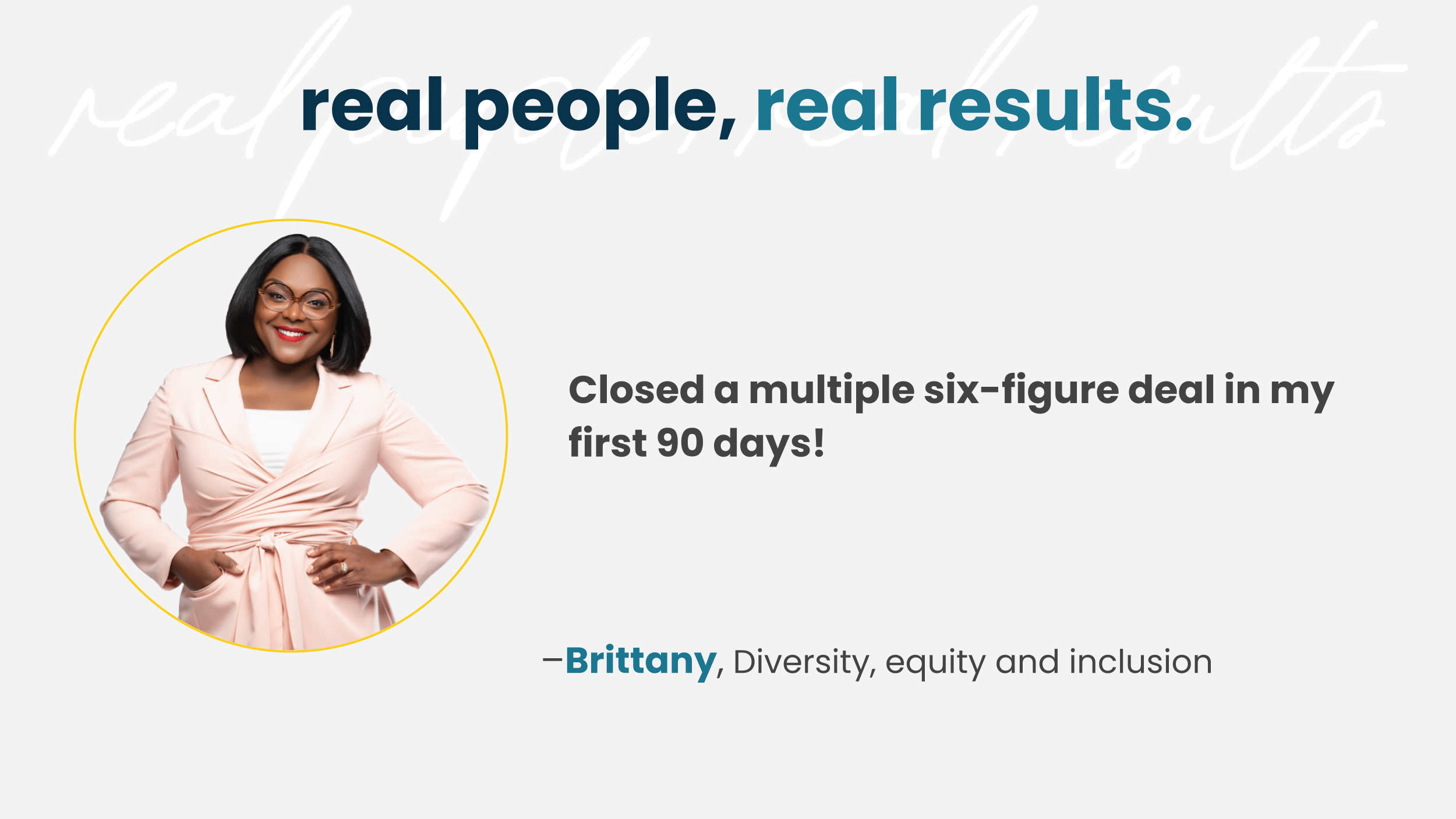 real people, real results

real people, real results.

Closed a multiple six-figure deal in my first 90 days!

–Brittany, Diversity, equity and inclusion